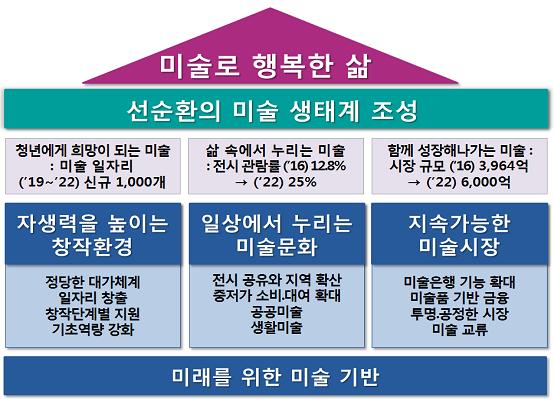 미술로 행복한 삶

선순환의 미술 생태계 조성

청년에게 희망이 되는 미술 : 미술 일자리 ('19~'22) 신규 1,000개

삶 속에서 누리는 미술 : 전시 관람률 ('16) 12.8% → ('22) 25%

함께 성장해나가는 미술 : 시장 규모 ('16) 3,964억 → ('22) 6,000억

자생력을 높이는 창작환경

정당한 대가체계
일자리 창출
창작단계별 지원
기초역량 강화

일상에서 누리는 미술문화

전시 공유와 지역 확산
중저가 소비.대여 확대
공공미술
생활미술

지속가능한 미술시장

미술은행 기능 확대
미술품 기반 금융
투명.공정한 시장
미술 교류

미래를 위한 미술 기반